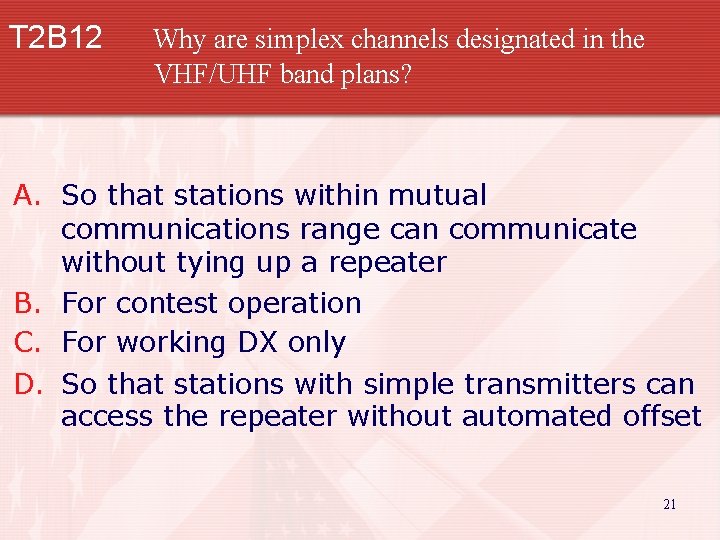 T2B12 Why are simplex channels designated in the VHF/UHF band plans?

A. So that stations within mutual communications range can communicate without tying up a repeater
B. For contest operation
C. For working DX only
D. So that stations with simple transmitters can access the repeater without automated offset

21